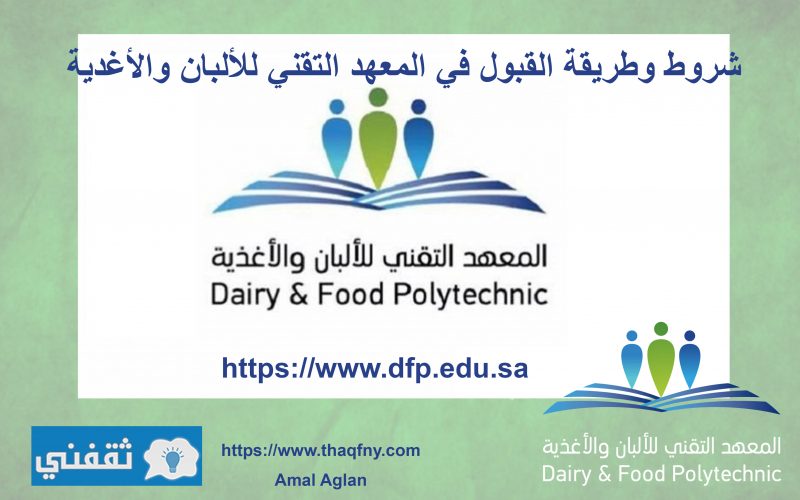 شروط وطريقة القبول في المعهد التقني للألبان والأغدية

المعهد التقني للألبان والأغذية
Dairy & Food Polytechnic

https://www.dfp.edu.sa

ثقفني

https://www.thaqfny.com
Amal Aglan

المعهد التقني للألبان والأغذية
Dairy & Food Polytechnic